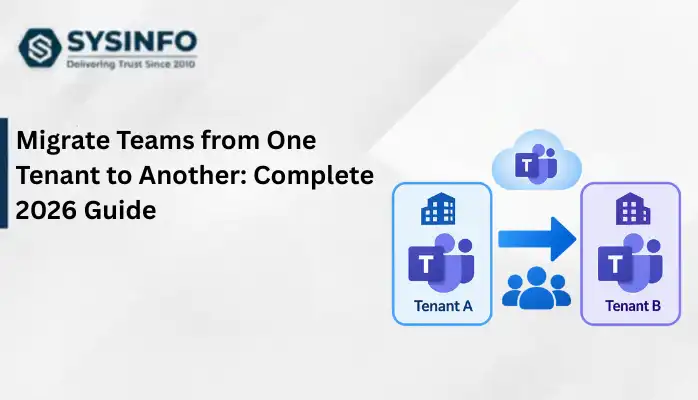 SYSINFO
Delivering Trust Since 2010

Migrate Teams from One Tenant to Another: Complete 2026 Guide

T

T
Tenant A

T
Tenant B